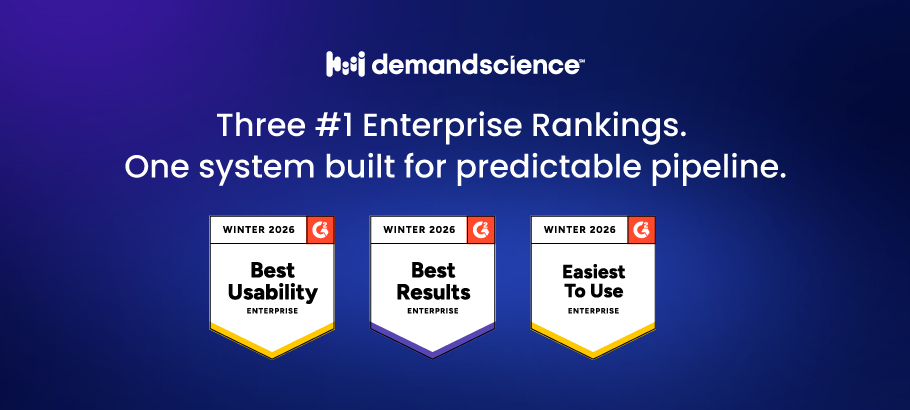 demandscience™

Three #1 Enterprise Rankings.
One system built for predictable pipeline.

WINTER 2026
G2
Best Usability
ENTERPRISE

WINTER 2026
G2
Best Results
ENTERPRISE

WINTER 2026
G2
Easiest To Use
ENTERPRISE